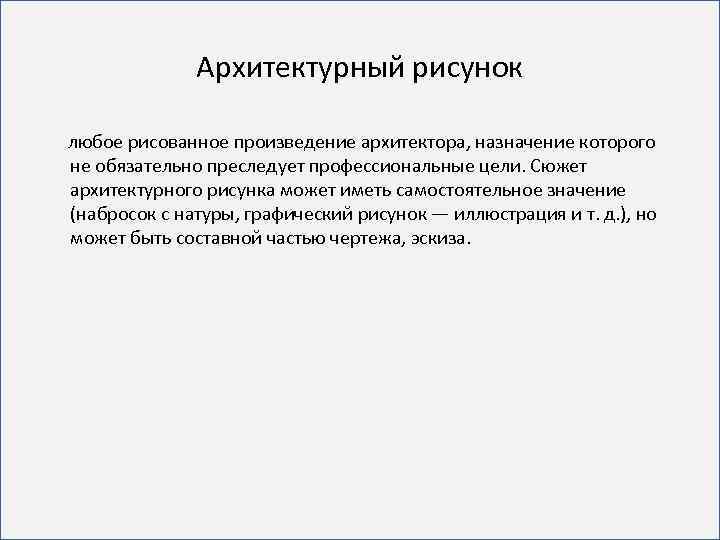 Архитектурный рисунок

любое рисованное произведение архитектора, назначение которого не обязательно преследует профессиональные цели. Сюжет архитектурного рисунка может иметь самостоятельное значение (набросок с натуры, графический рисунок — иллюстрация и т. д.), но может быть составной частью чертежа, эскиза.